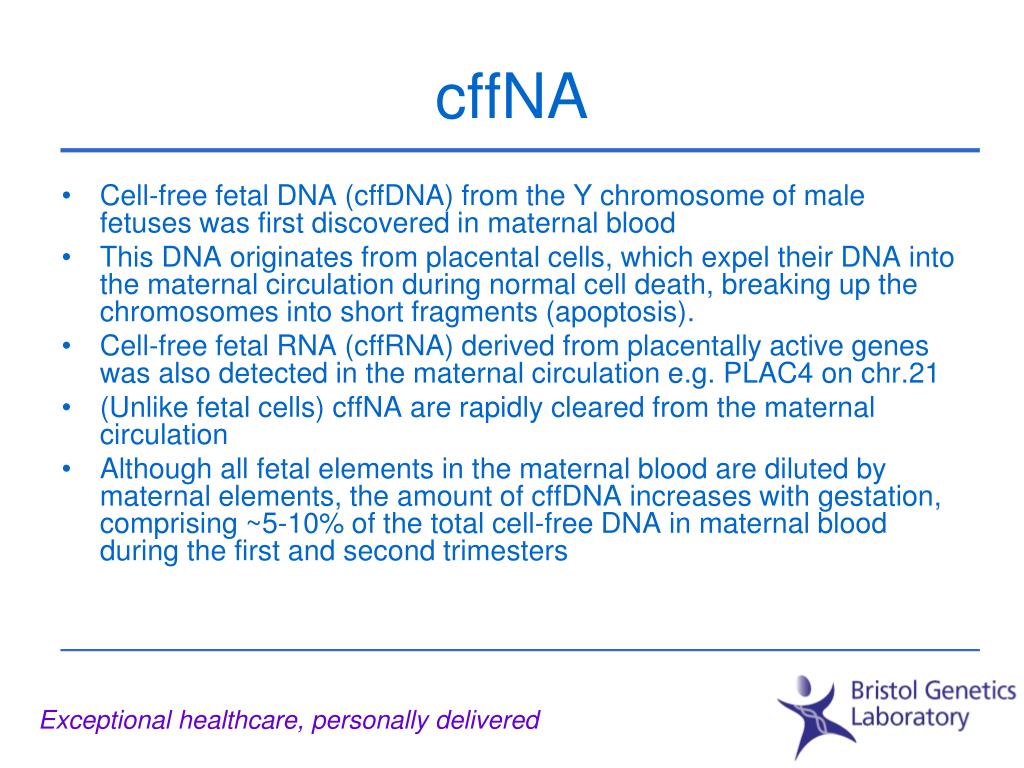 cffNA

• Cell-free fetal DNA (cffDNA) from the Y chromosome of male fetuses was first discovered in maternal blood
• This DNA originates from placental cells, which expel their DNA into the maternal circulation during normal cell death, breaking up the chromosomes into short fragments (apoptosis).
• Cell-free fetal RNA (cffRNA) derived from placentally active genes was also detected in the maternal circulation e.g. PLAC4 on chr.21
• (Unlike fetal cells) cffNA are rapidly cleared from the maternal circulation
• Although all fetal elements in the maternal blood are diluted by maternal elements, the amount of cffDNA increases with gestation, comprising ~5-10% of the total cell-free DNA in maternal blood during the first and second trimesters

Exceptional healthcare, personally delivered

Bristol Genetics Laboratory